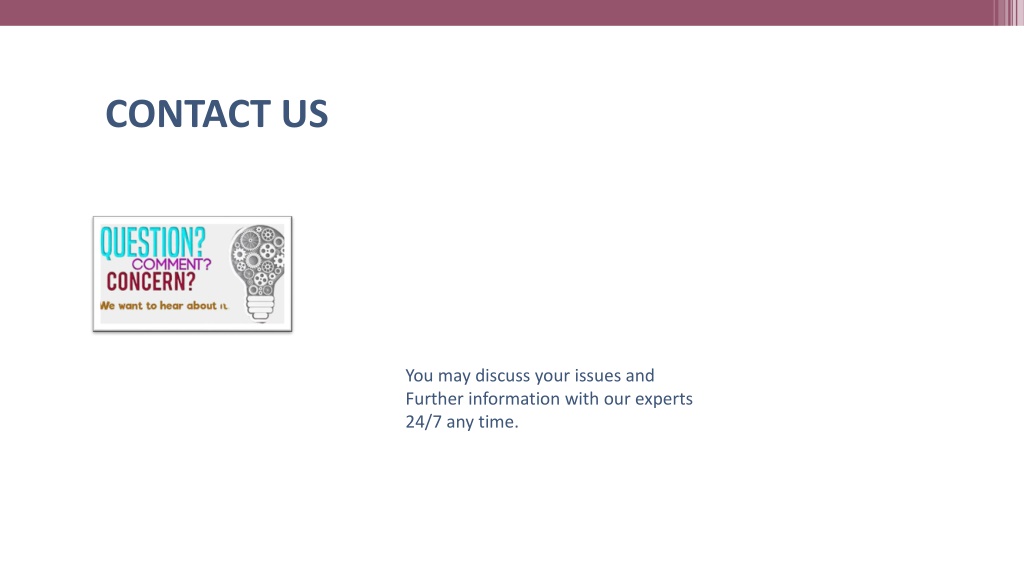 CONTACT US

QUESTION?
COMMENT?
CONCERN?
We want to hear about it.

You may discuss your issues and Further information with our experts 24/7 any time.